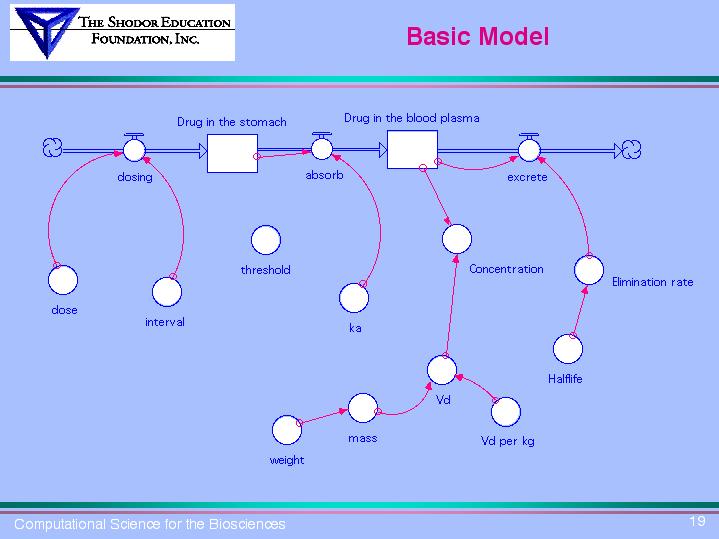 THE SHODOR EDUCATION FOUNDATION, INC.

Basic Model

Drug in the stomach

Drug in the blood plasma

dosing

absorb

excrete

threshold

Concentration

Elimination rate

dose

interval

ka

Halflife

Vd

mass

Vd per kg

weight

Computational Science for the Biosciences

19